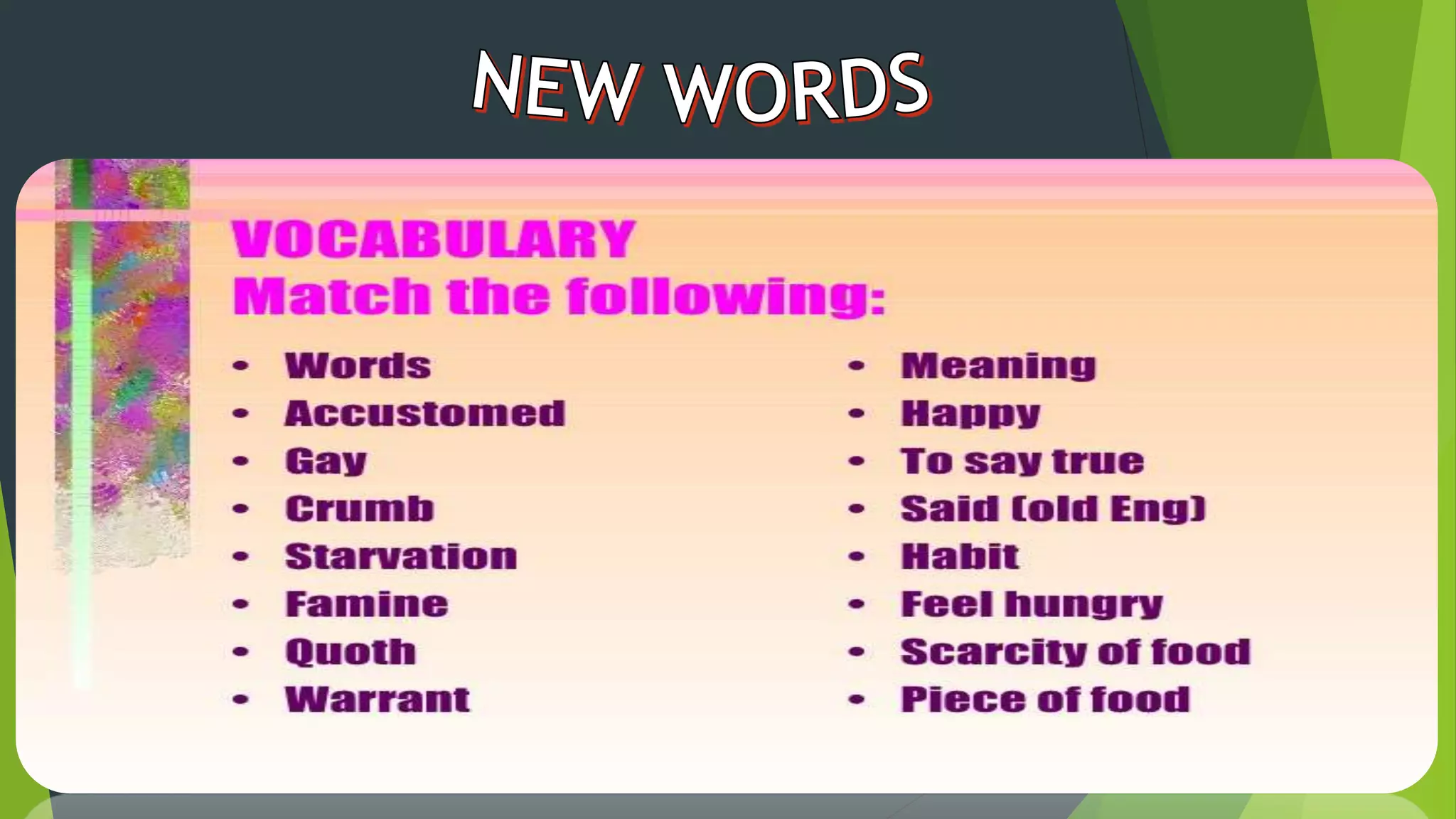 NEW WORDS

VOCABULARY
Match the following:

- Words
- Accustomed
- Gay
- Crumb
- Starvation
- Famine
- Quoth
- Warrant

- Meaning
- Happy
- To say true
- Said (old Eng)
- Habit
- Feel hungry
- Scarcity of food
- Piece of food